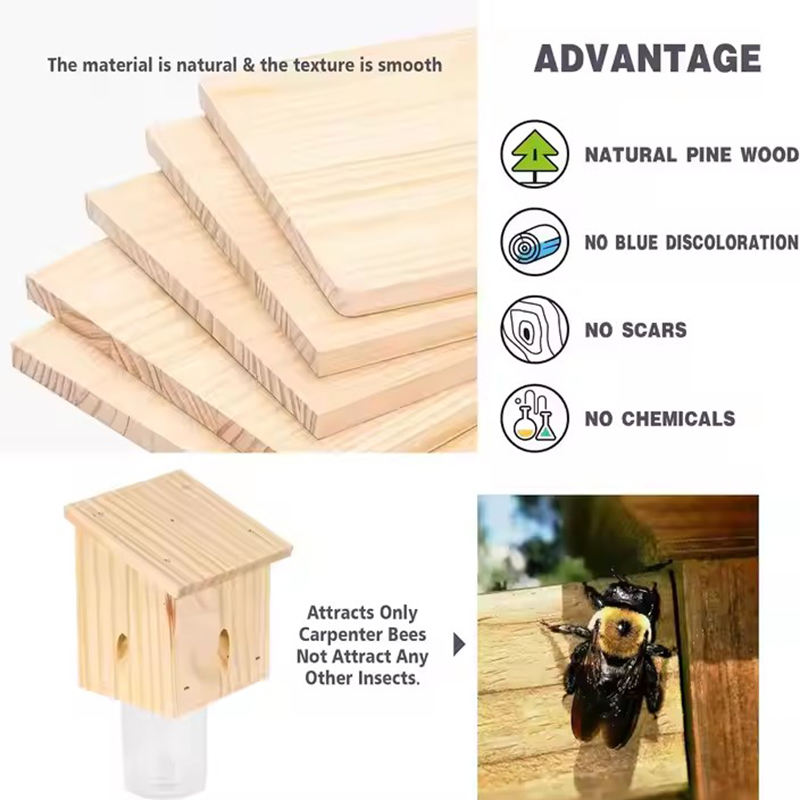 The material is natural & the texture is smooth

ADVANTAGE

NATURAL PINE WOOD

NO BLUE DISCOLORATION

NO SCARS

NO CHEMICALS

Attracts Only Carpenter Bees Not Attract Any Other Insects.